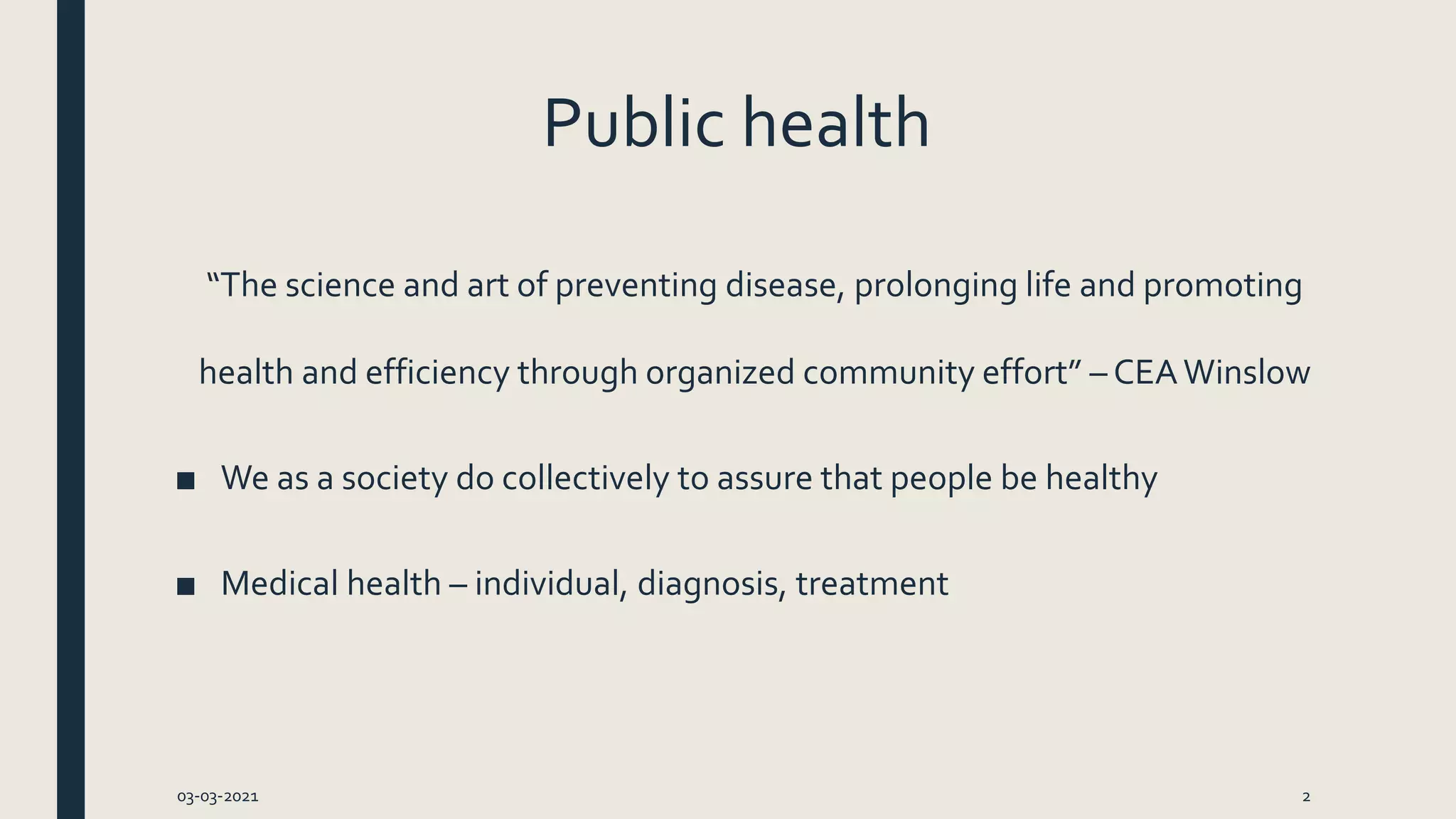 Public health

“The science and art of preventing disease, prolonging life and promoting health and efficiency through organized community effort” – CEA Winslow

■ We as a society do collectively to assure that people be healthy

■ Medical health – individual, diagnosis, treatment

03-03-2021

2